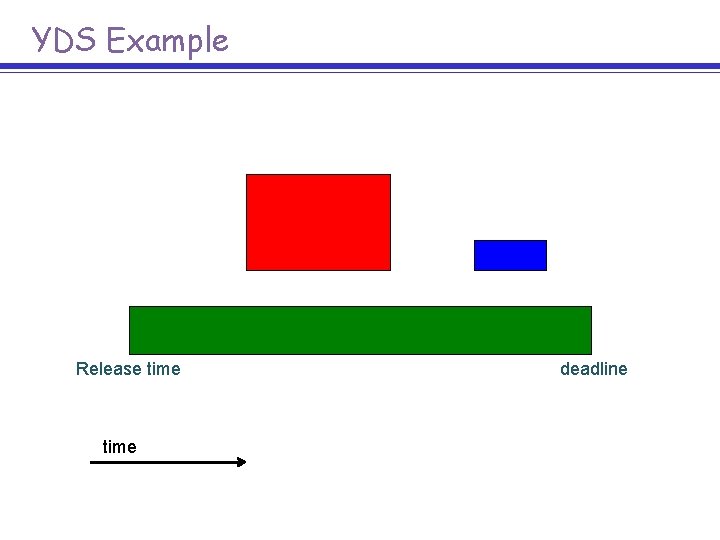 YDS Example

Release time

deadline

time